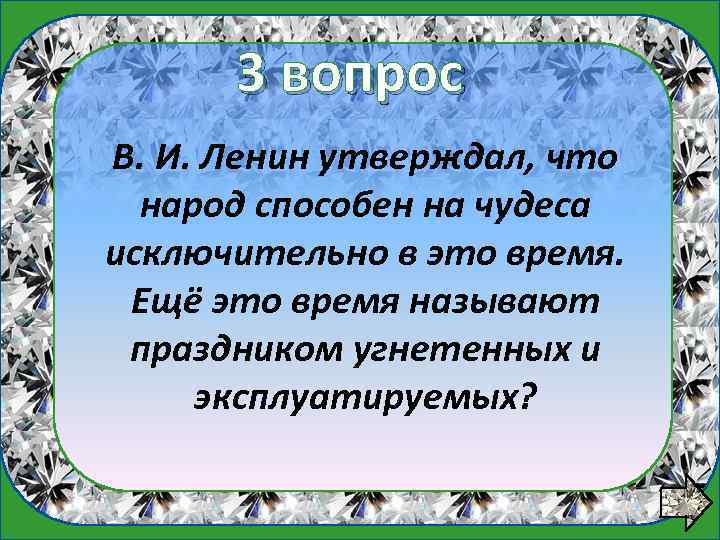 3 вопрос

В. И. Ленин утверждал, что народ способен на чудеса исключительно в это время. Ещё это время называют праздником угнетенных и эксплуатируемых?